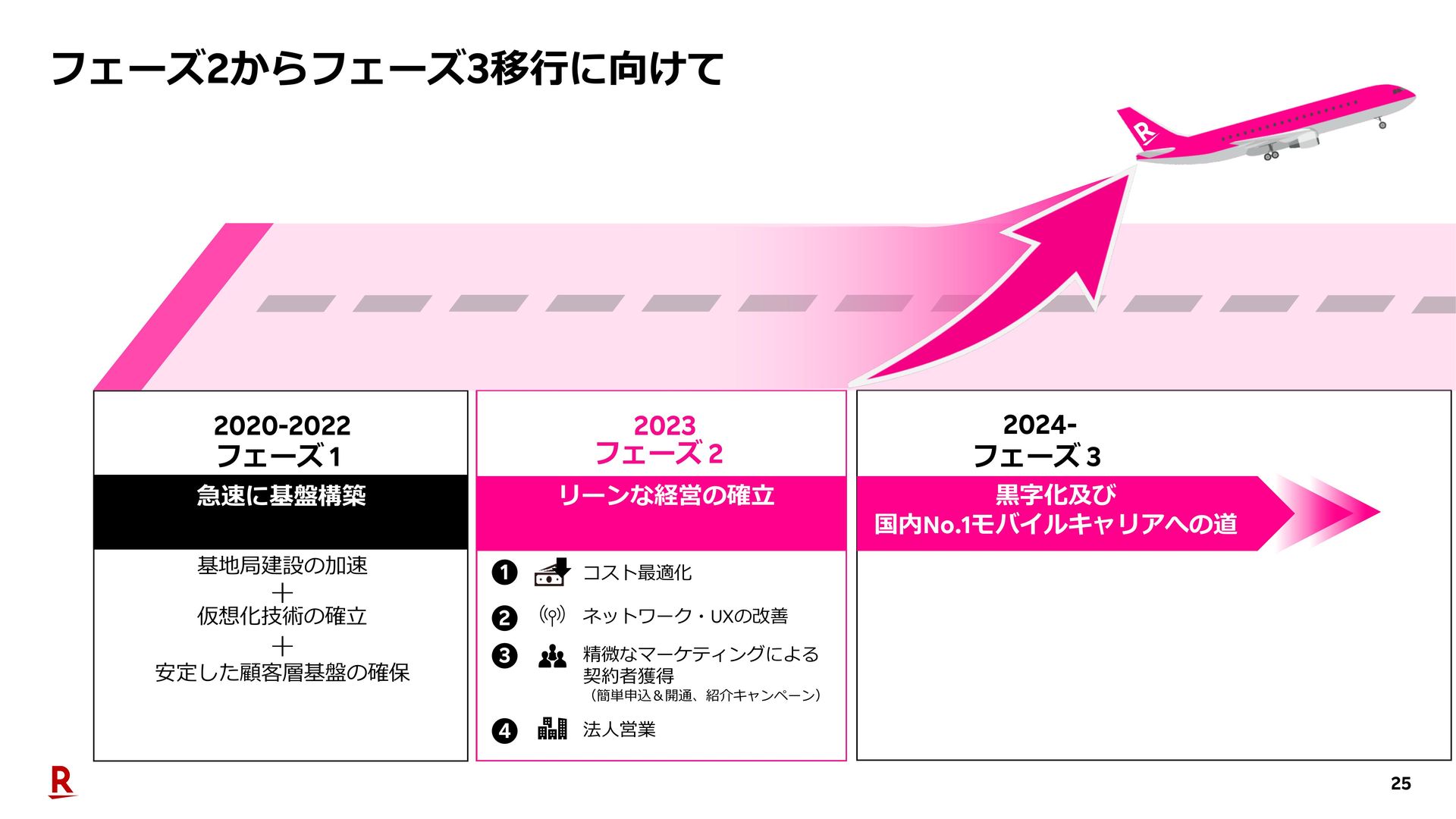 フェーズ2からフェーズ3移行に向けて

R

2020-2022
フェーズ1

急速に基盤構築

基地局建設の加速
＋
仮想化技術の確立
＋
安定した顧客層基盤の確保

2023
フェーズ2

リーンな経営の確立

❶ コスト最適化

❷ ネットワーク・UXの改善

❸ 精微なマーケティングによる契約者獲得
（簡単申込＆開通、紹介キャンペーン）

❹ 法人営業

2024-
フェーズ3

黒字化及び
国内No.1モバイルキャリアへの道

R

25